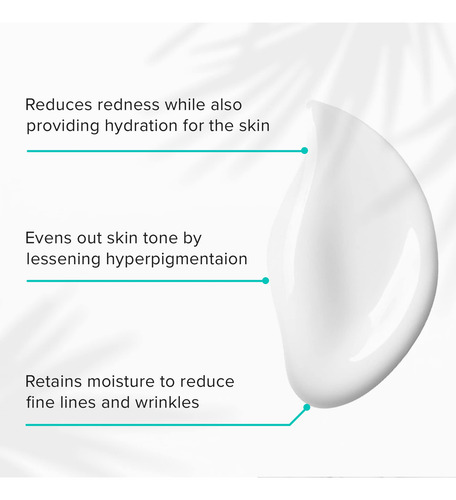 Reduces redness while also providing hydration for the skin

Evens out skin tone by lessening hyperpigmentaion

Retains moisture to reduce fine lines and wrinkles